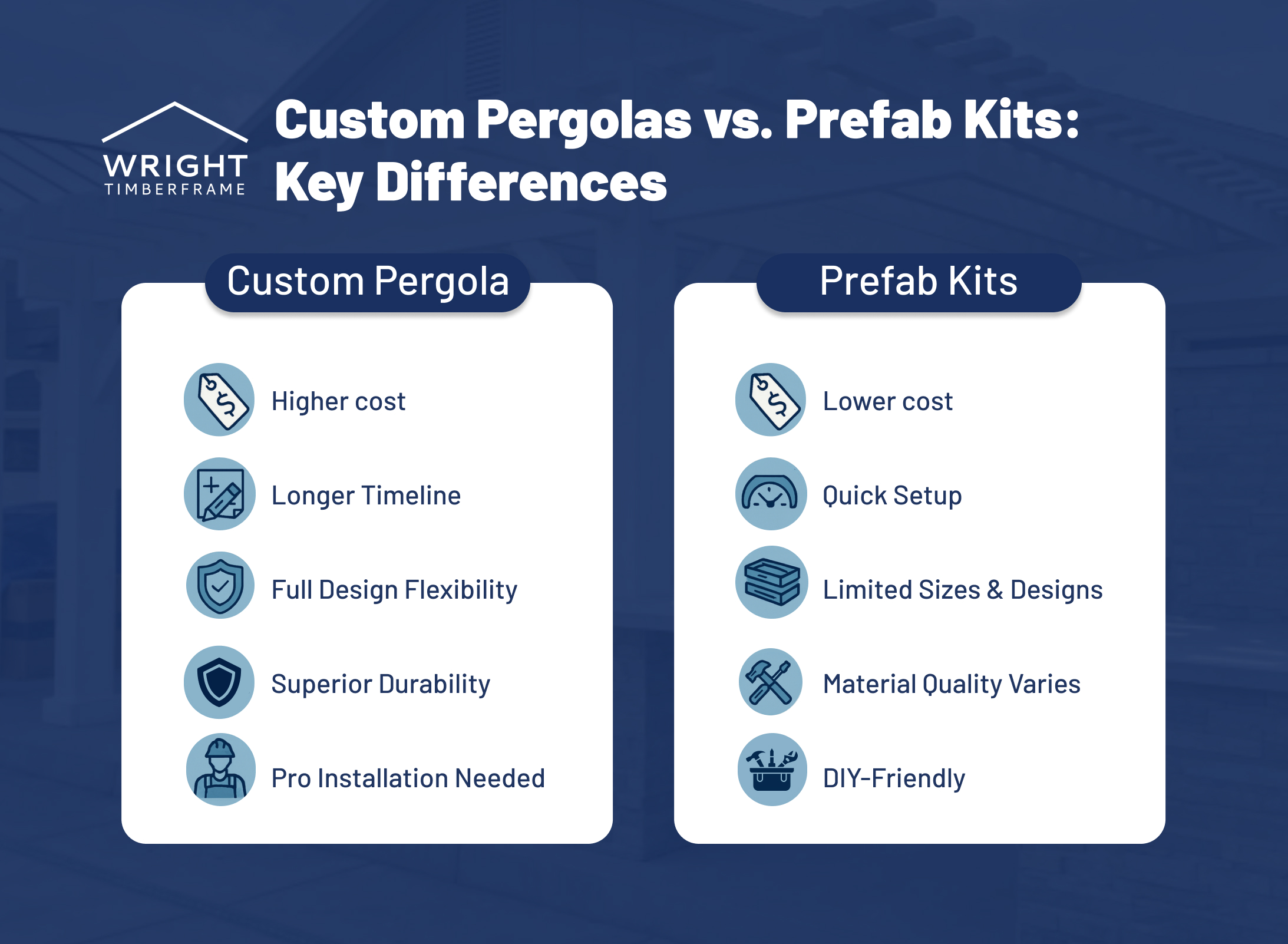 WRIGHT
TIMBERFRAME

Custom Pergolas vs. Prefab Kits: Key Differences

Custom Pergola

Higher cost

Longer Timeline

Full Design Flexibility

Superior Durability

Pro Installation Needed

Prefab Kits

Lower cost

Quick Setup

Limited Sizes & Designs

Material Quality Varies

DIY-Friendly